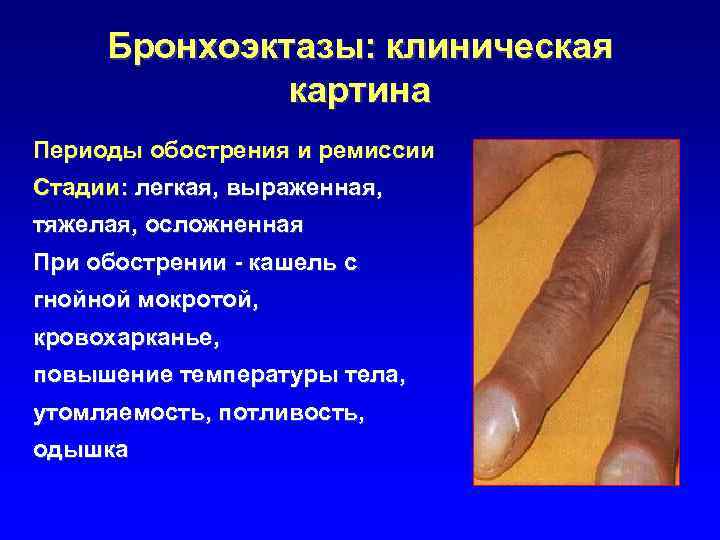 Бронхоэктазы: клиническая картина

Периоды обострения и ремиссии
Стадии: легкая, выраженная, тяжелая, осложненная
При обострении - кашель с гнойной мокротой, кровохарканье,
повышение температуры тела, утомляемость, потливость, одышка